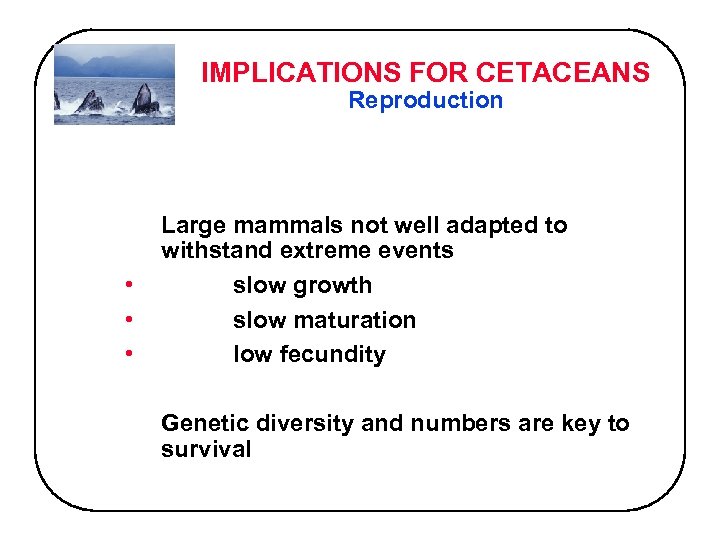 IMPLICATIONS FOR CETACEANS
Reproduction

Large mammals not well adapted to withstand extreme events

• slow growth
• slow maturation
• low fecundity

Genetic diversity and numbers are key to survival